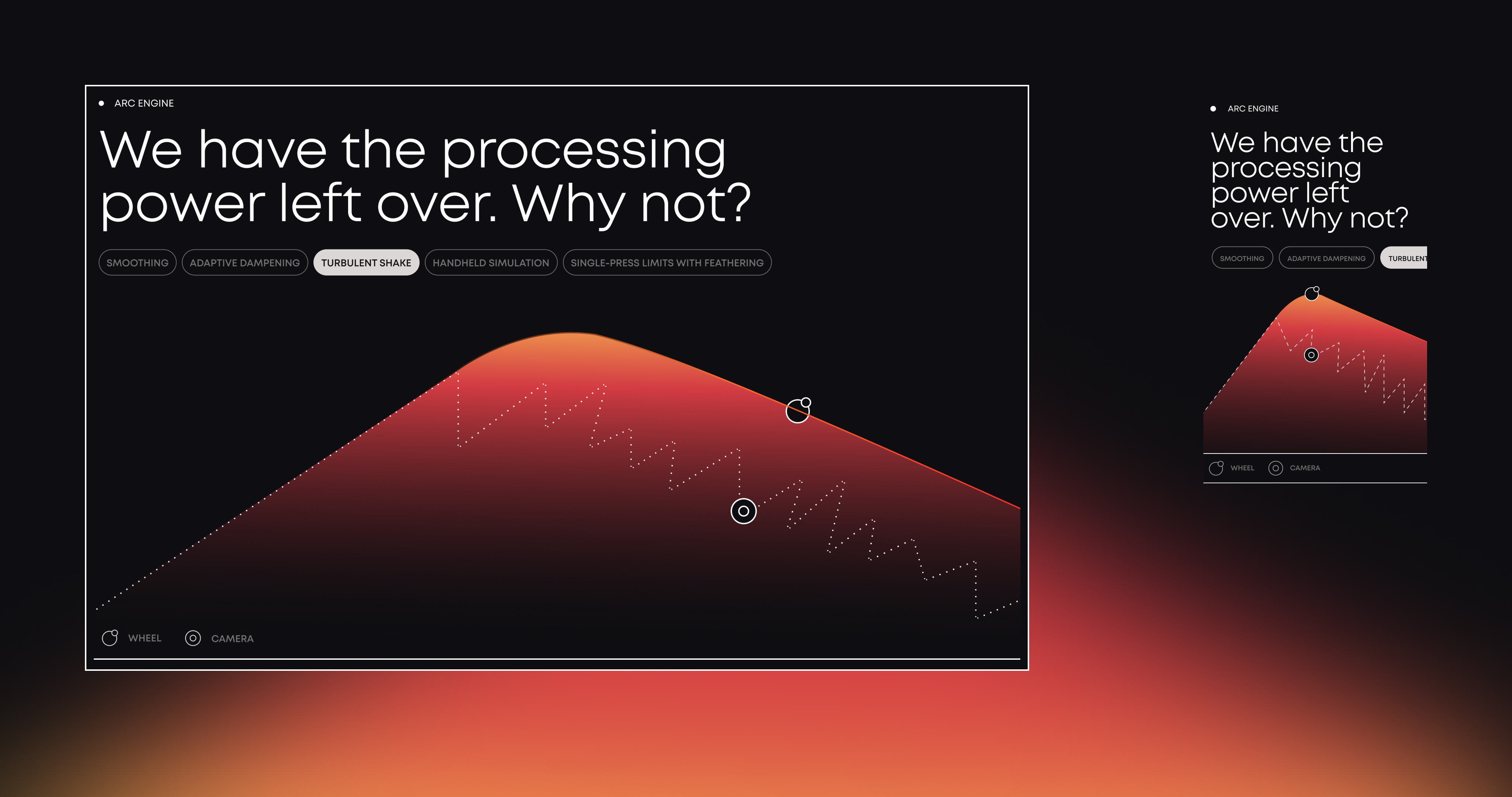 ARC ENGINE

We have the processing power left over. Why not?

SMOOTHING

ADAPTIVE DAMPENING

TURBULENT SHAKE

HANDHELD SIMULATION

SINGLE-PRESS LIMITS WITH FEATHERING

WHEEL

CAMERA

ARC ENGINE

We have the processing power left over. Why not?

SMOOTHING

ADAPTIVE DAMPENING

TURBULENT

WHEEL

CAMERA